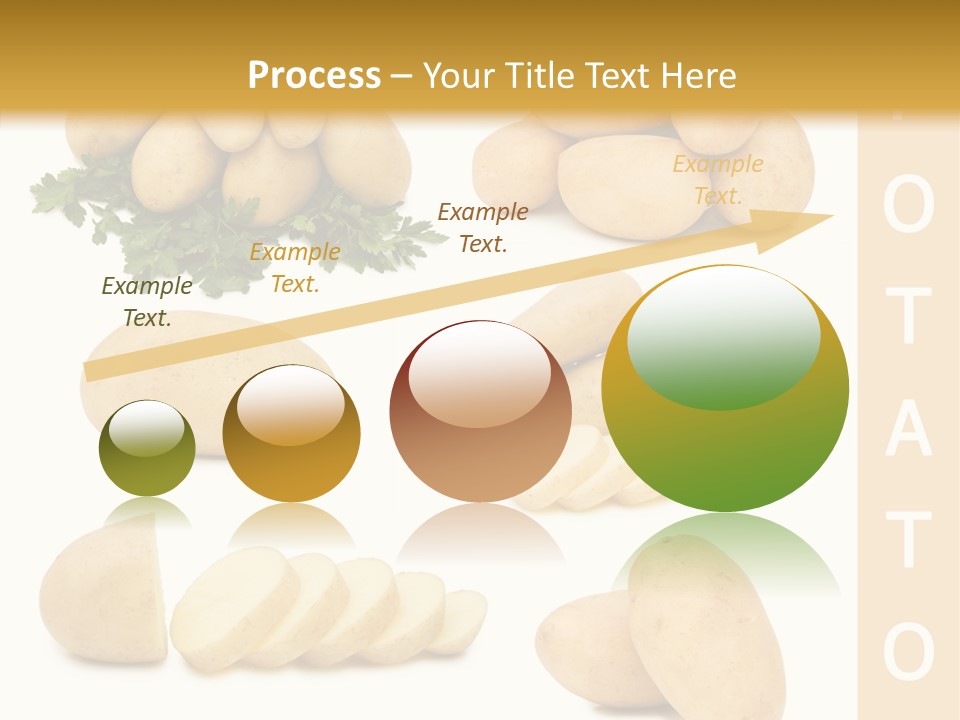 Process – Your Title Text Here

Example Text.

Example Text.

Example Text.

Example Text.

O
T
A
T
O